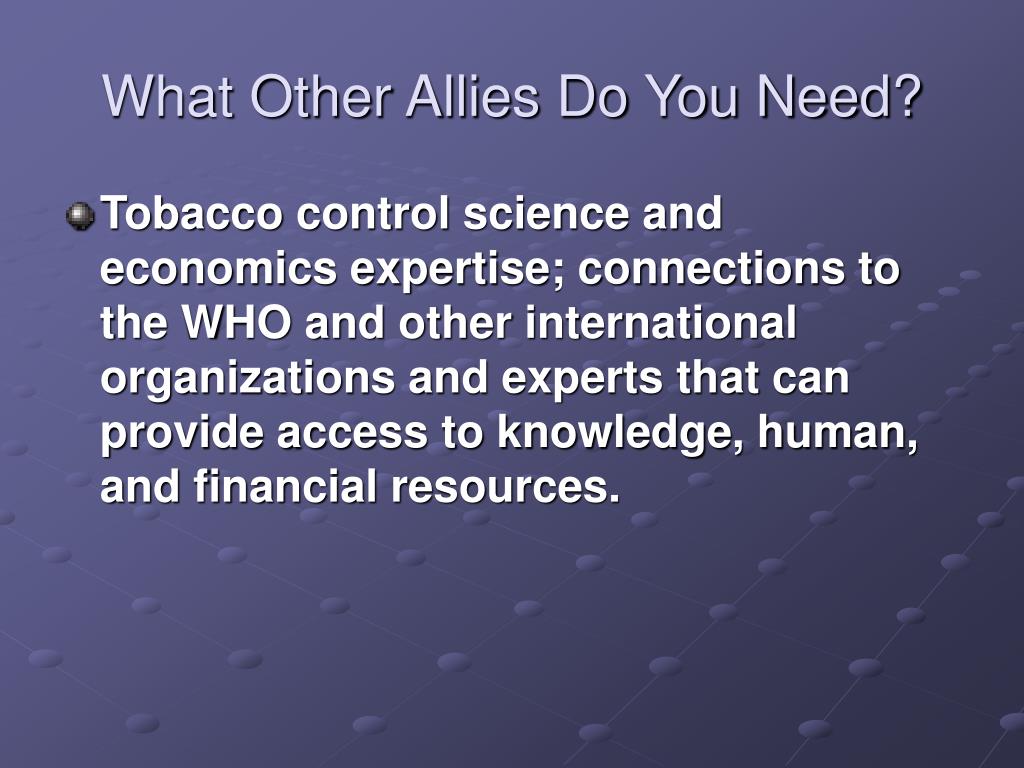 What Other Allies Do You Need?

Tobacco control science and economics expertise; connections to the WHO and other international organizations and experts that can provide access to knowledge, human, and financial resources.